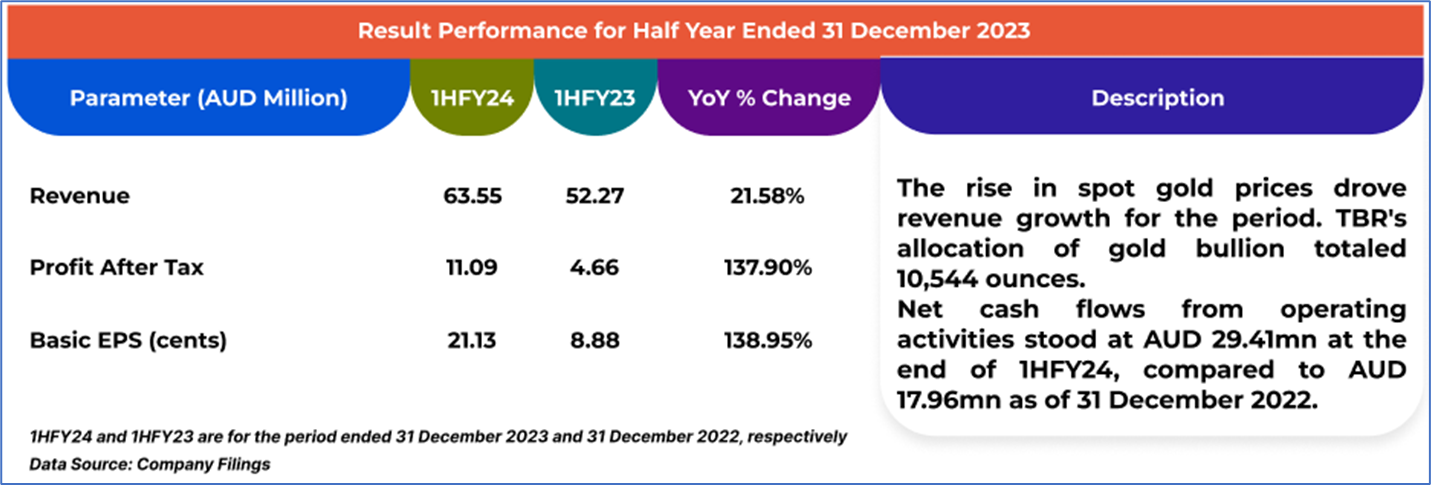 Result Performance for Half Year Ended 31 December 2023

| Parameter (AUD Million) | 1HFY24 | 1HFY23 | YoY % Change |
|---|---|---|---|
| Revenue | 63.55 | 52.27 | 21.58% |
| Profit After Tax | 11.09 | 4.66 | 137.90% |
| Basic EPS (cents) | 21.13 | 8.88 | 138.95% |

Description

The rise in spot gold prices drove revenue growth for the period. TBR's allocation of gold bullion totaled 10,544 ounces.
Net cash flows from operating activities stood at AUD 29.41mn at the end of 1HFY24, compared to AUD 17.96mn as of 31 December 2022.

1HFY24 and 1HFY23 are for the period ended 31 December 2023 and 31 December 2022, respectively
Data Source: Company Filings